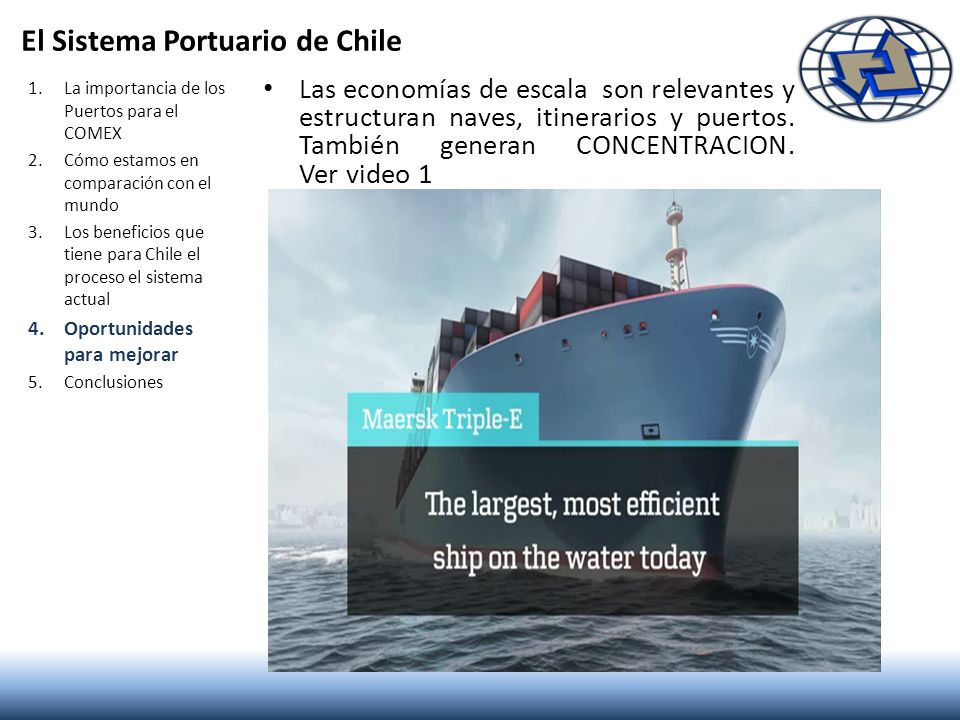 El Sistema Portuario de Chile

1. La importancia de los Puertos para el COMEX
2. Cómo estamos en comparación con el mundo
3. Los beneficios que tiene para Chile el proceso el sistema actual
4. Oportunidades para mejorar
5. Conclusiones

• Las economías de escala son relevantes y estructuran naves, itinerarios y puertos. También generan CONCENTRACION. Ver video 1

Maersk Triple-E

The largest, most efficient ship on the water today